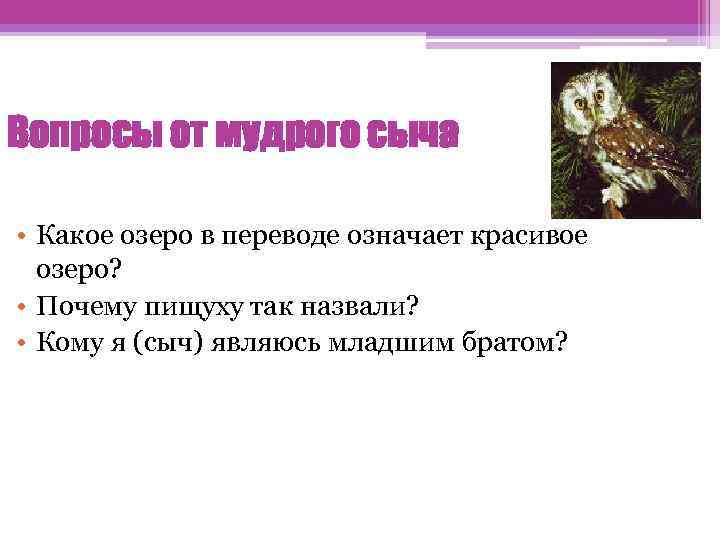 Вопросы от мудрого сыча

• Какое озеро в переводе означает красивое озеро?
• Почему пищуху так назвали?
• Кому я (сыч) являюсь младшим братом?